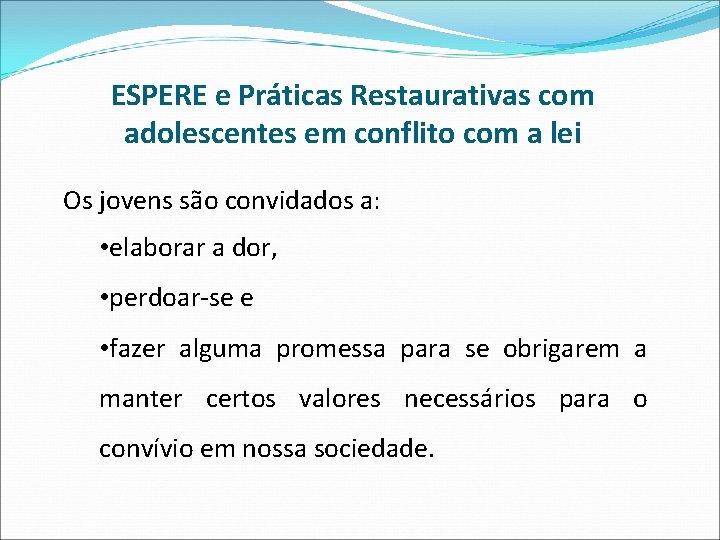 ESPERE e Práticas Restaurativas com adolescentes em conflito com a lei

Os jovens são convidados a:

•elaborar a dor,

•perdoar-se e

•fazer alguma promessa para se obrigarem a manter certos valores necessários para o convívio em nossa sociedade.